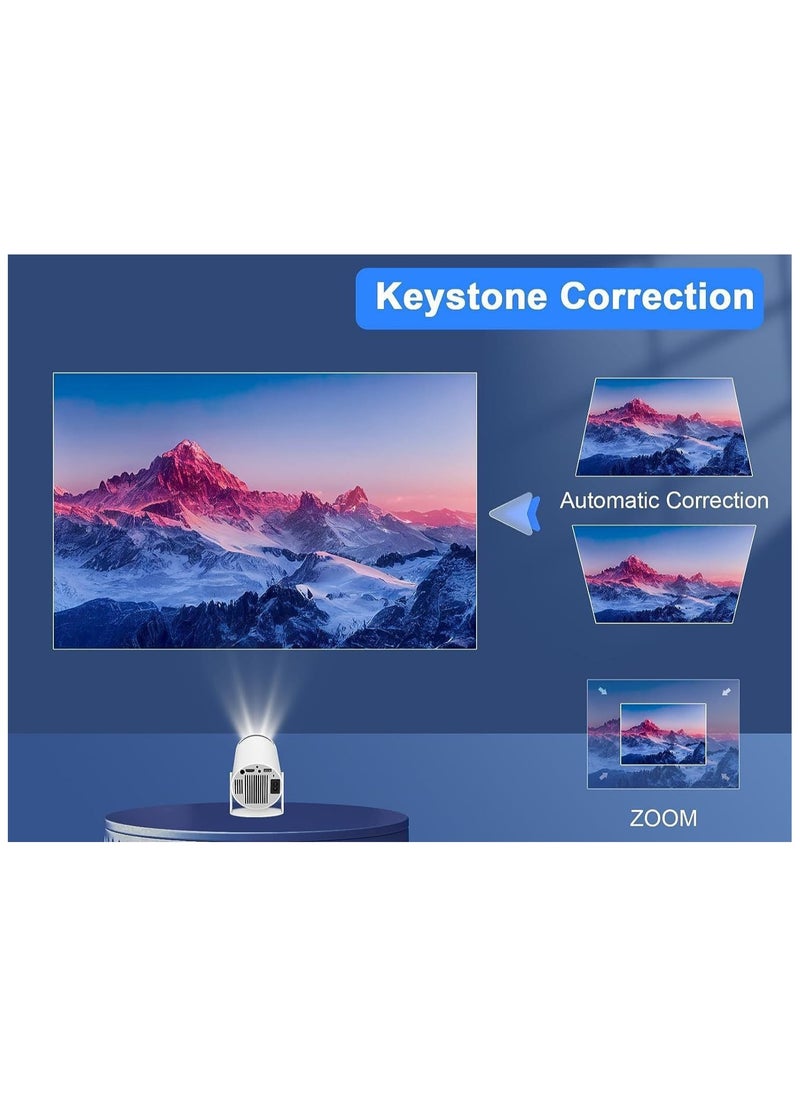 Keystone Correction

Automatic Correction

ZOOM